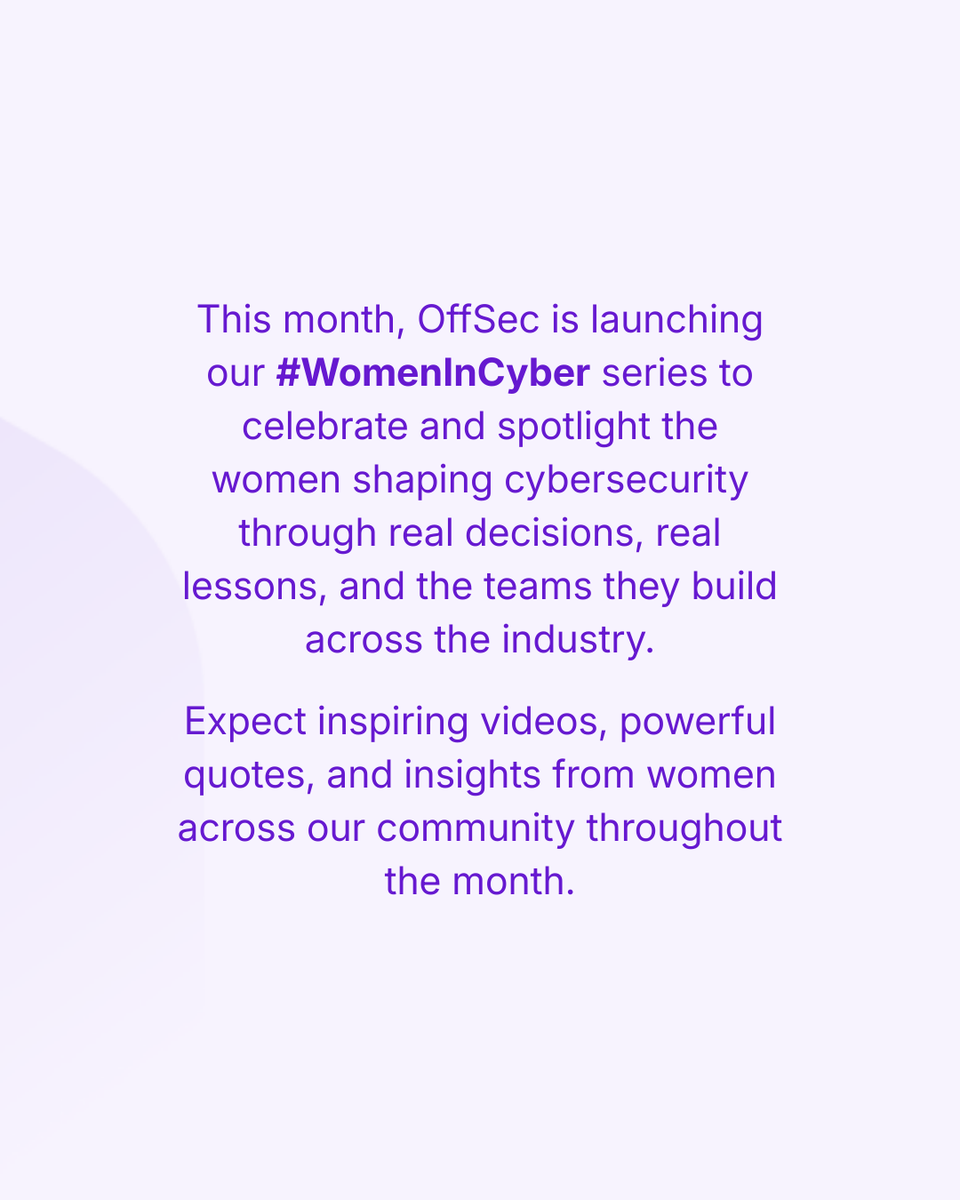 This month, OffSec is launching our #WomenInCyber series to celebrate and spotlight the women shaping cybersecurity through real decisions, real lessons, and the teams they build across the industry.

Expect inspiring videos, powerful quotes, and insights from women across our community throughout the month.